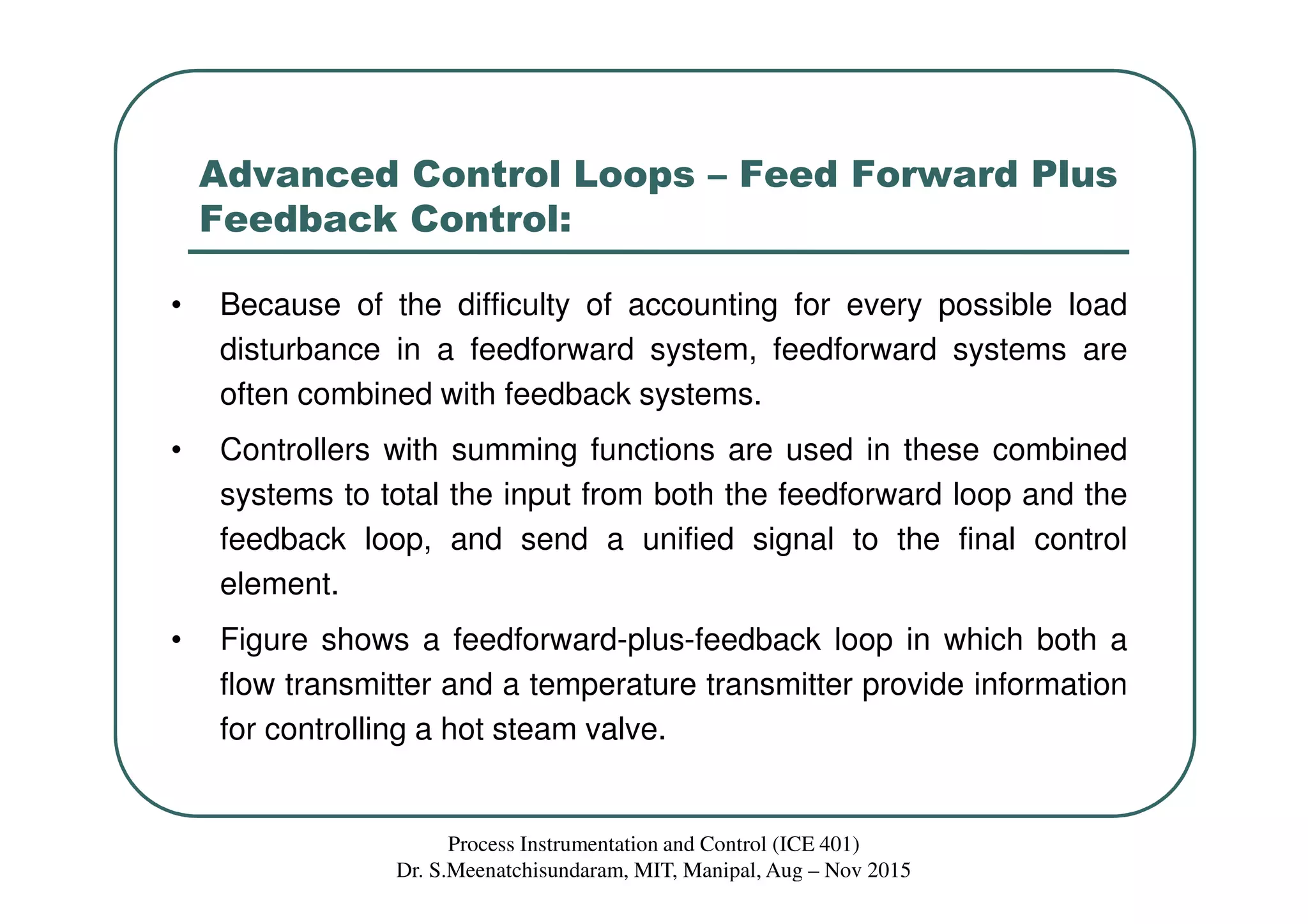 Advanced Control Loops – Feed Forward Plus Feedback Control:

• Because of the difficulty of accounting for every possible load disturbance in a feedforward system, feedforward systems are often combined with feedback systems.

• Controllers with summing functions are used in these combined systems to total the input from both the feedforward loop and the feedback loop, and send a unified signal to the final control element.

• Figure shows a feedforward-plus-feedback loop in which both a flow transmitter and a temperature transmitter provide information for controlling a hot steam valve.

Process Instrumentation and Control (ICE 401)
Dr. S.Meenatchisundaram, MIT, Manipal, Aug – Nov 2015